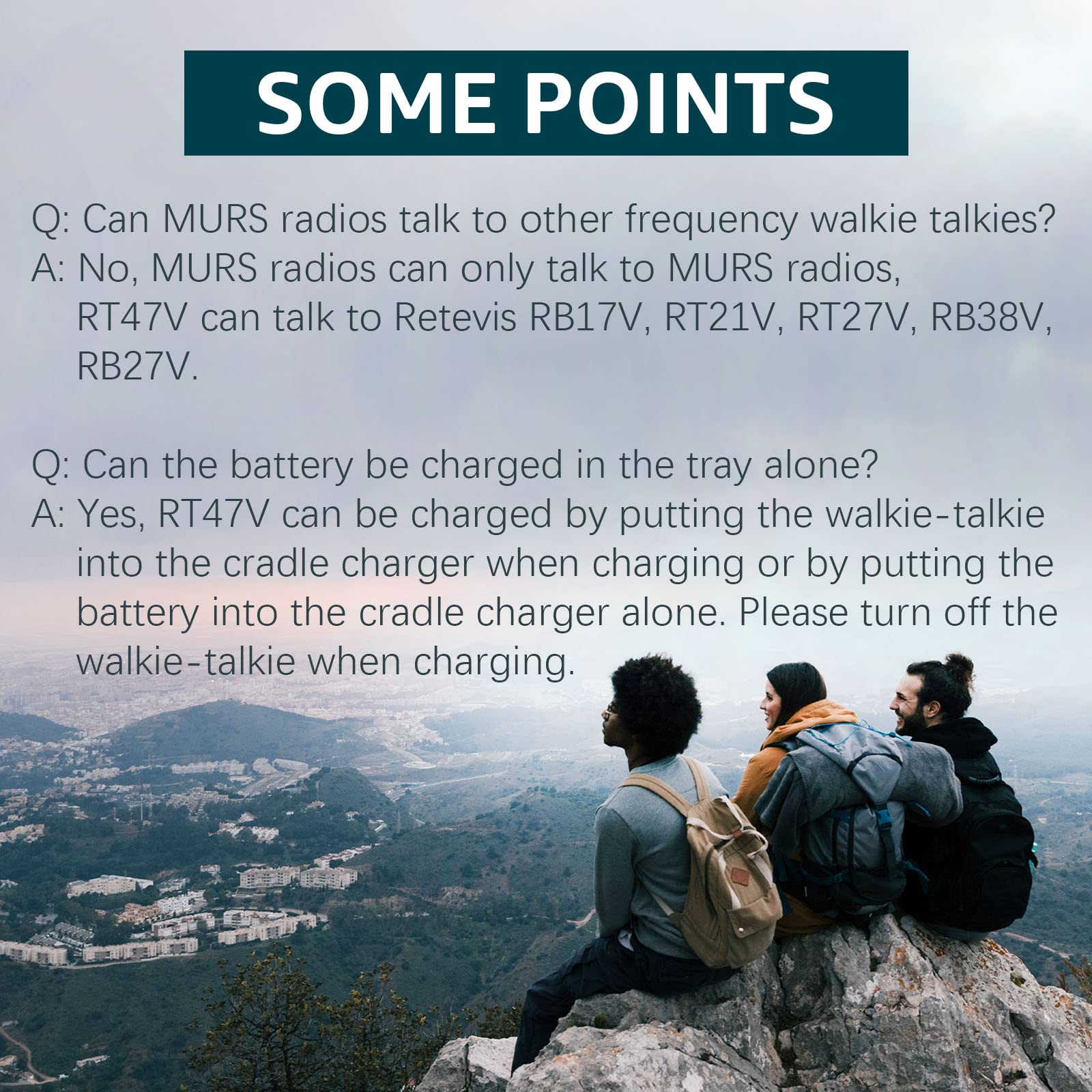 SOME POINTS

Q: Can MURS radios talk to other frequency walkie talkies?
A: No, MURS radios can only talk to MURS radios, RT47V can talk to Retevis RB17V, RT21V, RT27V, RB38V, RB27V.

Q: Can the battery be charged in the tray alone?
A: Yes, RT47V can be charged by putting the walkie-talkie into the cradle charger when charging or by putting the battery into the cradle charger alone. Please turn off the walkie-talkie when charging.